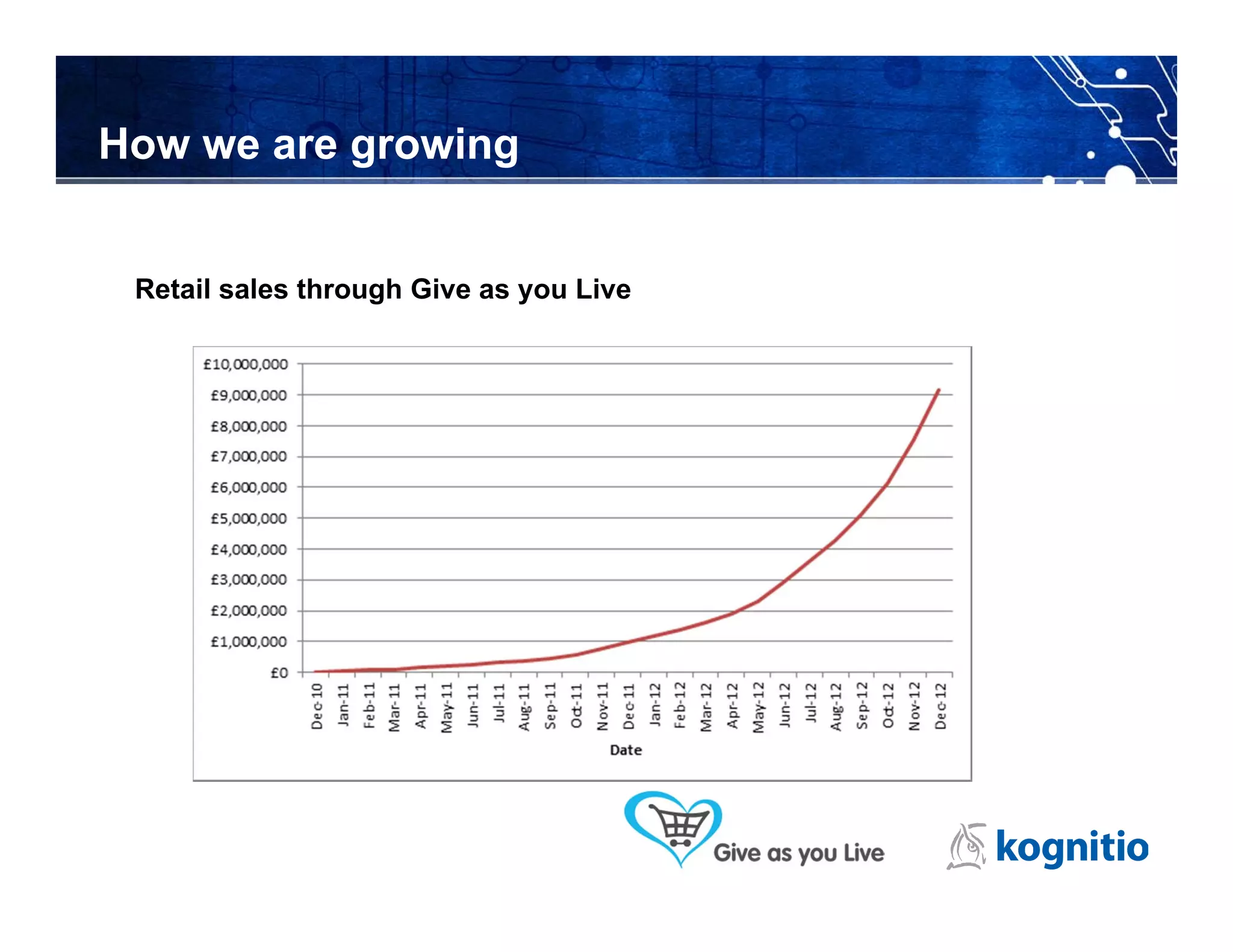 How we are growing

Retail sales through Give as you Live

£10,000,000
£9,000,000
£8,000,000
£7,000,000
£6,000,000
£5,000,000
£4,000,000
£3,000,000
£2,000,000
£1,000,000
£0

Dec-10 Jan-11 Feb-11 Mar-11 Apr-11 May-11 Jun-11 Jul-11 Aug-11 Sep-11 Oct-11 Nov-11 Dec-11 Jan-12 Feb-12 Mar-12 Apr-12 May-12 Jun-12 Jul-12 Aug-12 Sep-12 Oct-12 Nov-12 Dec-12

Date

Give as you Live

kognitio